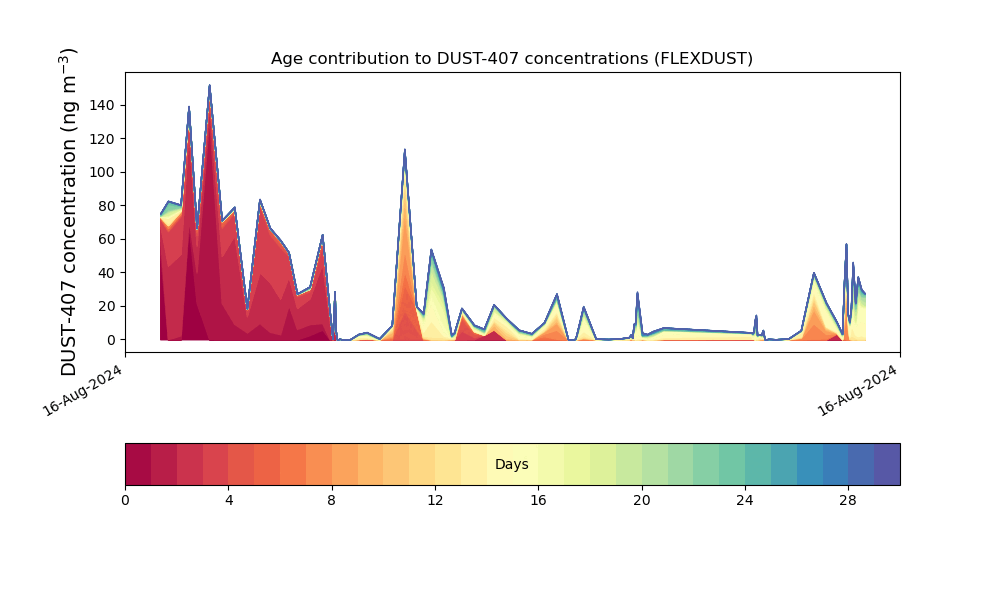 Age contribution to DUST-407 concentrations (FLEXDUST)

DUST-407 concentration (ng m$^{-3}$)

140
120
100
80
60
40
20
0

16-Aug-2024
16-Aug-2024

Days

0
4
8
12
16
20
24
28